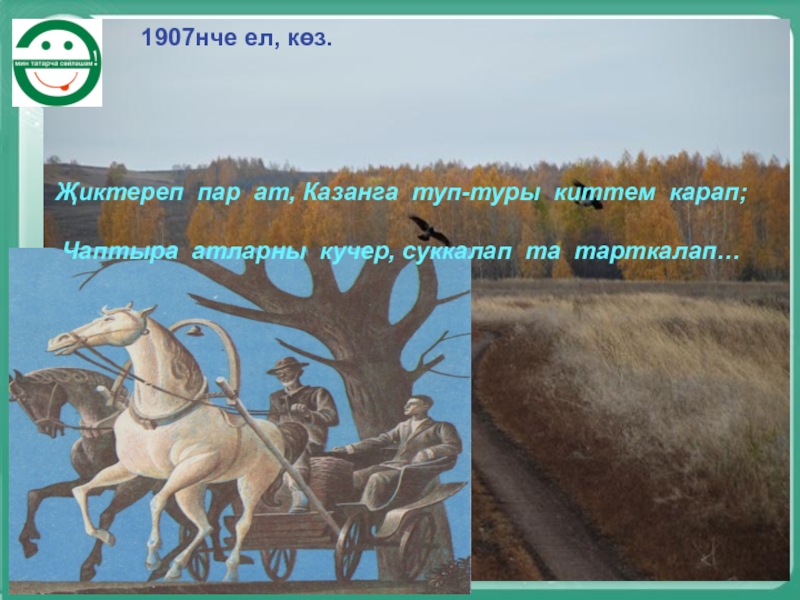 мин татарча сөйләшәм

1907нче ел, көз.

Җиктереп пар ат, Казанга туп-туры киттем карап;

Чаптыра атларны кучер, суккалап та тарткалап…